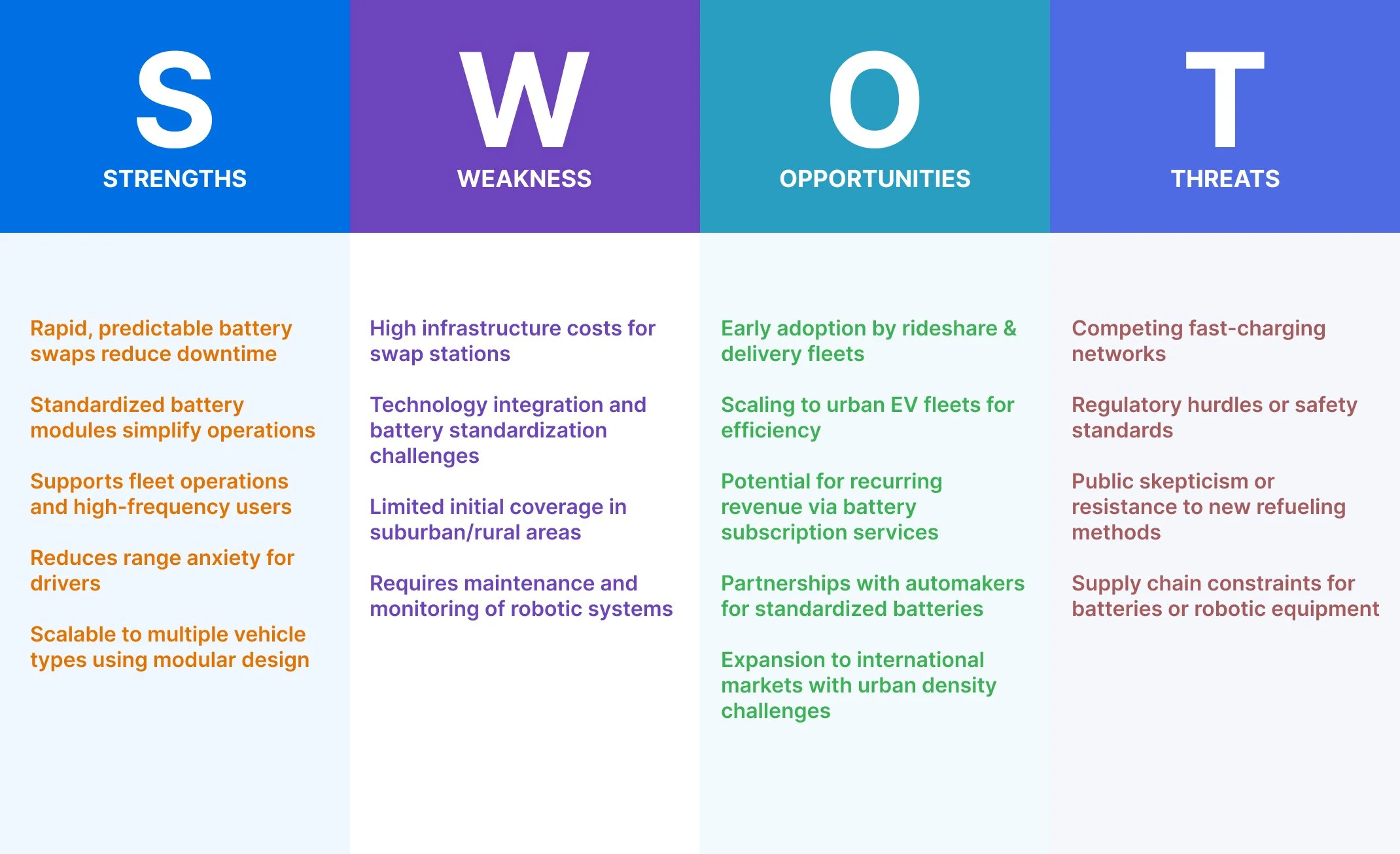 S
STRENGTHS

Rapid, predictable battery swaps reduce downtime

Standardized battery modules simplify operations

Supports fleet operations and high-frequency users

Reduces range anxiety for drivers

Scalable to multiple vehicle types using modular design

W
WEAKNESS

High infrastructure costs for swap stations

Technology integration and battery standardization challenges

Limited initial coverage in suburban/rural areas

Requires maintenance and monitoring of robotic systems

O
OPPORTUNITIES

Early adoption by rideshare & delivery fleets

Scaling to urban EV fleets for efficiency

Potential for recurring revenue via battery subscription services

Partnerships with automakers for standardized batteries

Expansion to international markets with urban density challenges

T
THREATS

Competing fast-charging networks

Regulatory hurdles or safety standards

Public skepticism or resistance to new refueling methods

Supply chain constraints for batteries or robotic equipment